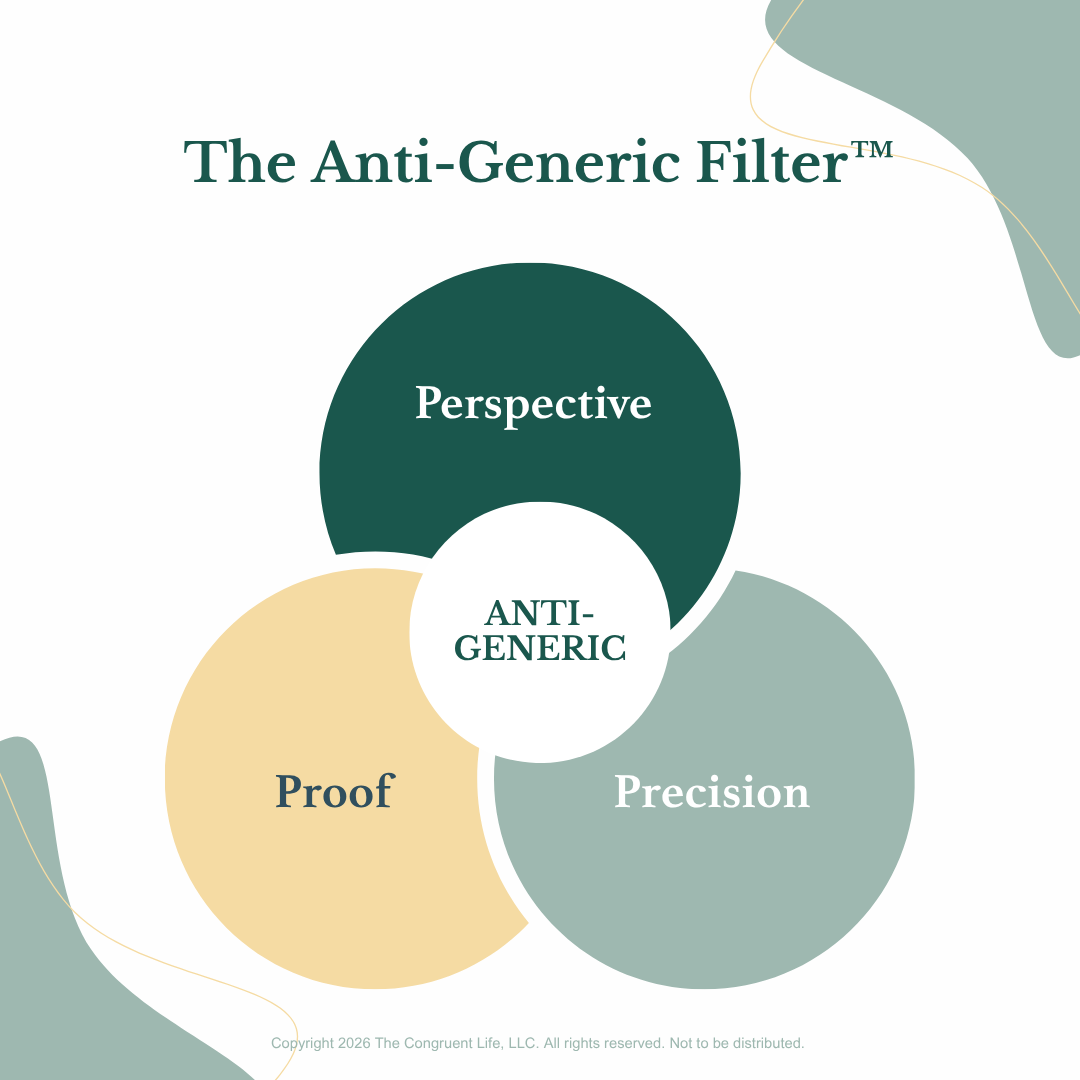 The Anti-Generic Filter™

Perspective

ANTI-GENERIC

Proof

Precision

Copyright 2026 The Congruent Life, LLC. All rights reserved. Not to be distributed.